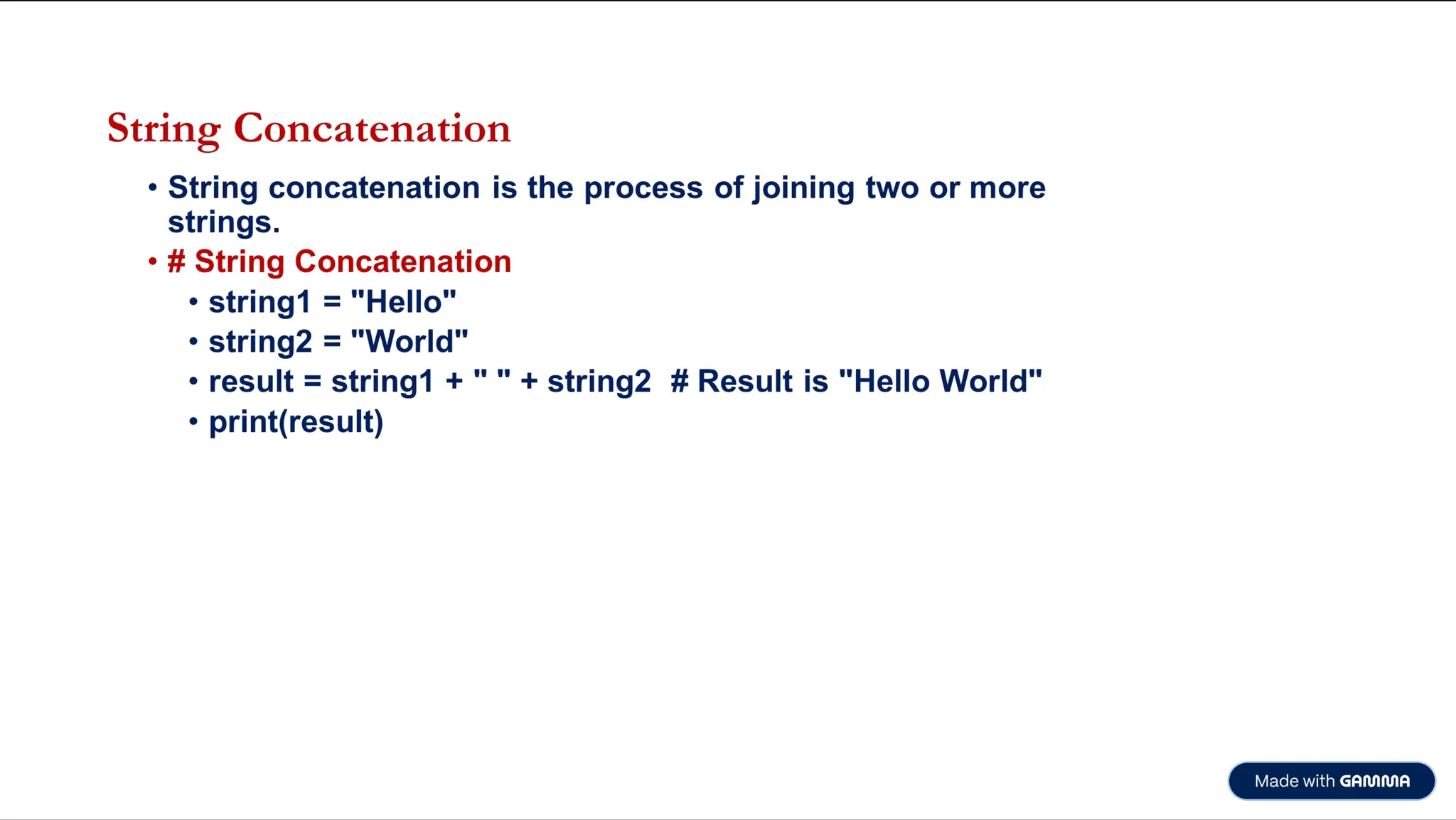 String Concatenation

• String concatenation is the process of joining two or more strings.
• # String Concatenation
  • string1 = "Hello"
  • string2 = "World"
  • result = string1 + " " + string2  # Result is "Hello World"
  • print(result)

Made with GAMMA